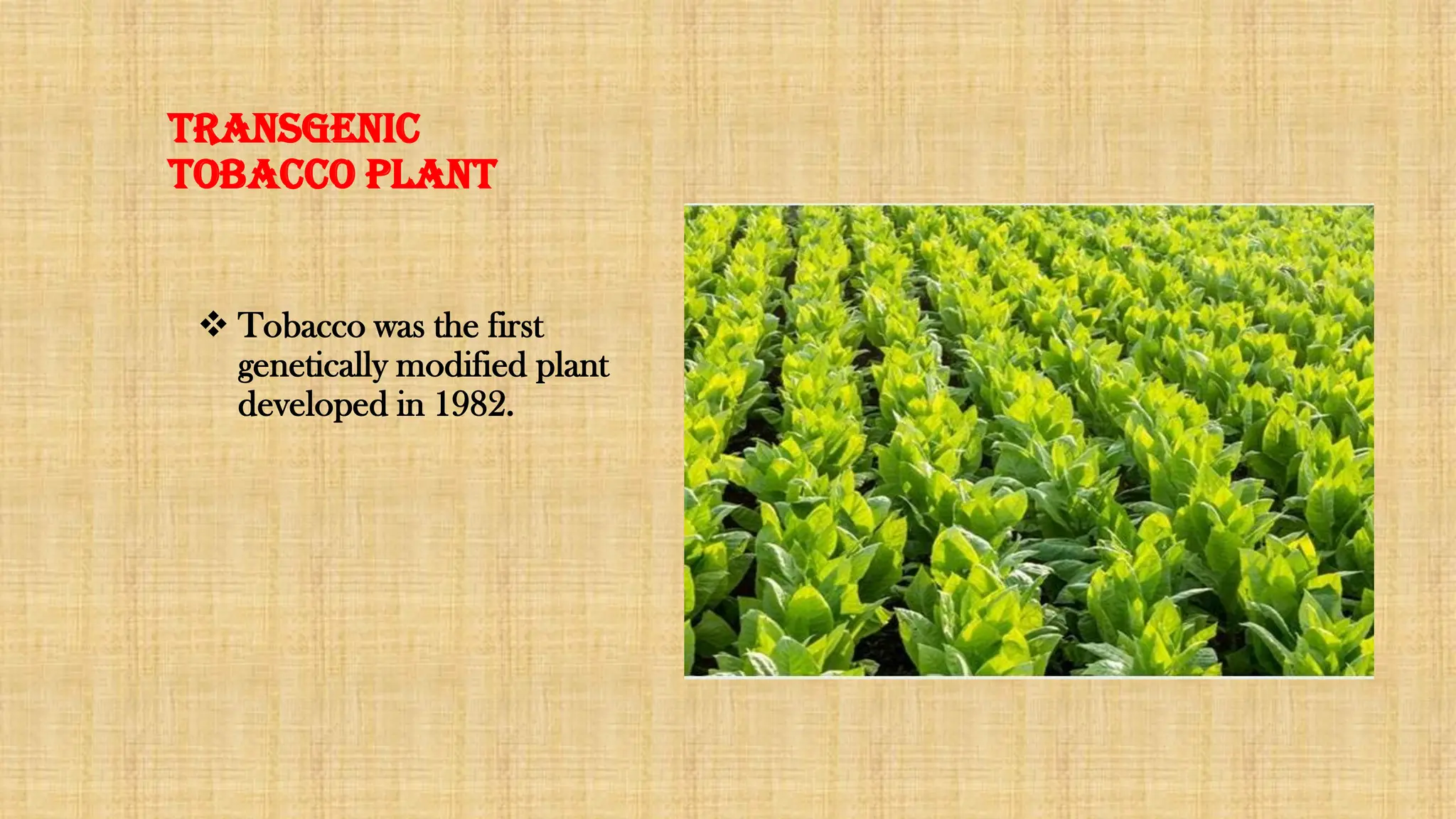 TRANSGENIC TOBACCO PLANT

❖ Tobacco was the first genetically modified plant developed in 1982.